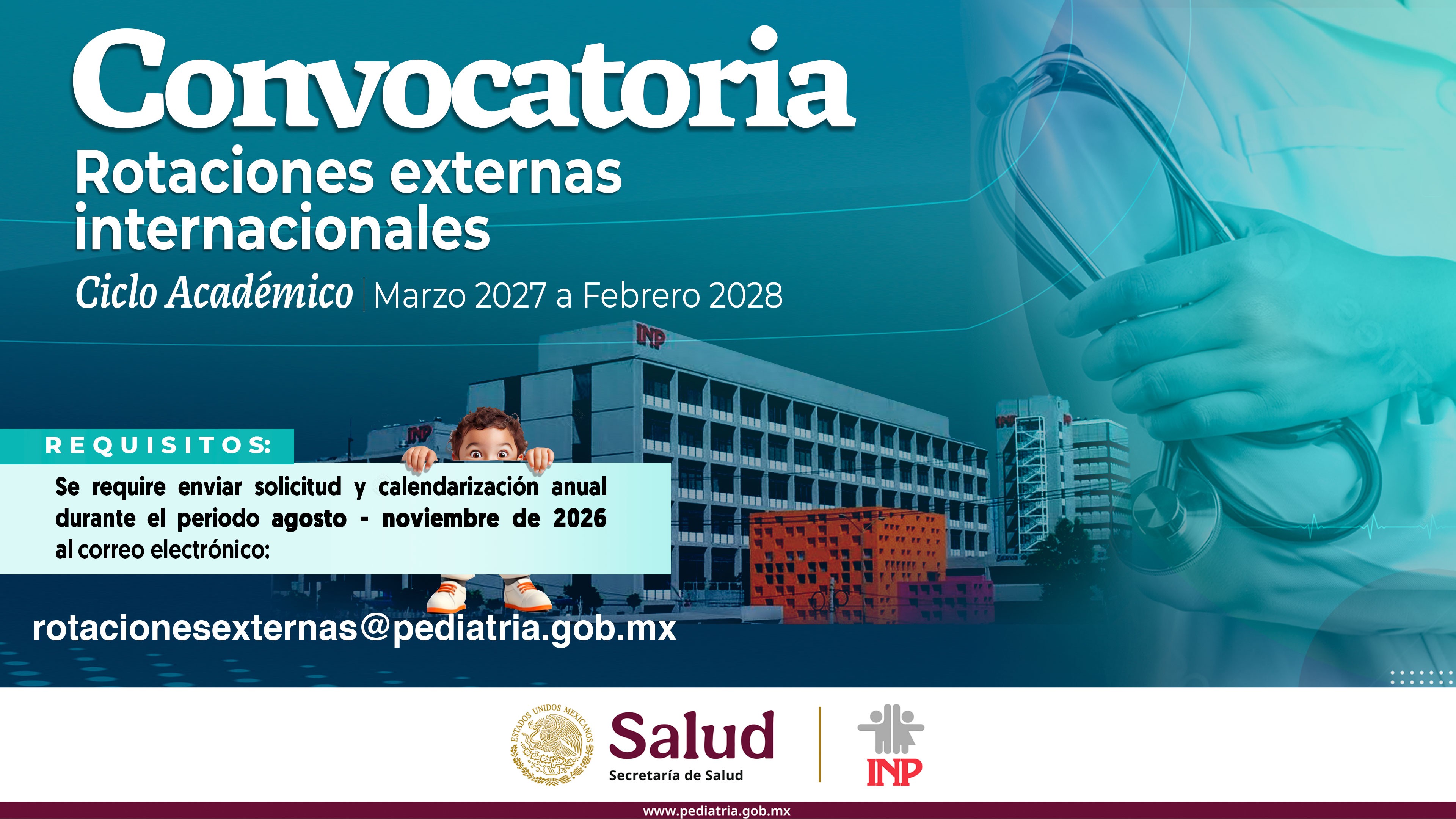 Convocatoria

Rotaciones externas internacionales

Ciclo Académico | Marzo 2027 a Febrero 2028

INP

INP

REQUISITOS:

Se require enviar solicitud y calendarización anual durante el periodo agosto - noviembre de 2026 al correo electrónico:

rotacionesexternas@pediatria.gob.mx

ESTADOS UNIDOS MEXICANOS

Salud
Secretaría de Salud

INP

www.pediatria.gob.mx